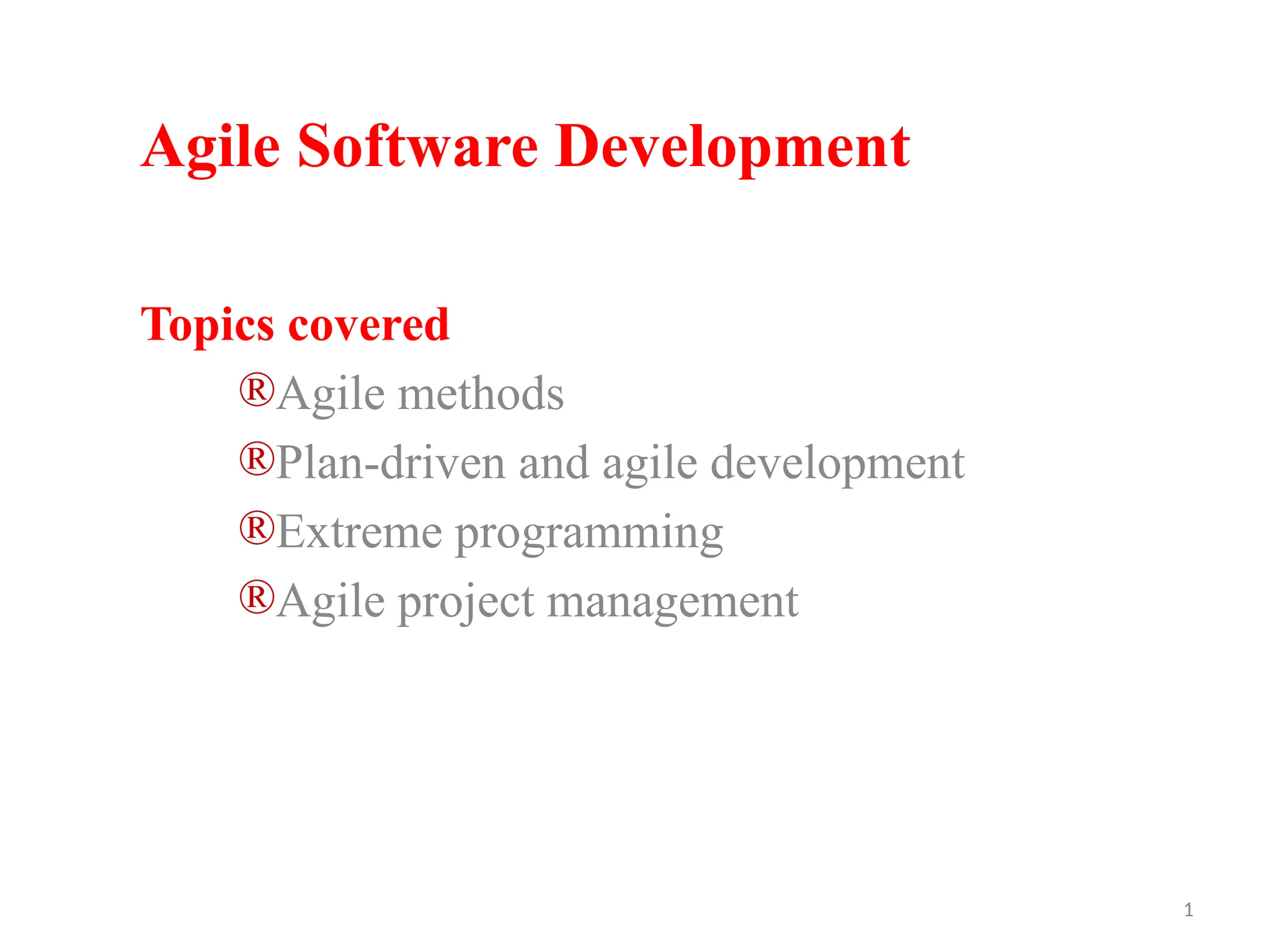 Agile Software Development

Topics covered

®Agile methods

®Plan-driven and agile development

®Extreme programming

®Agile project management

1